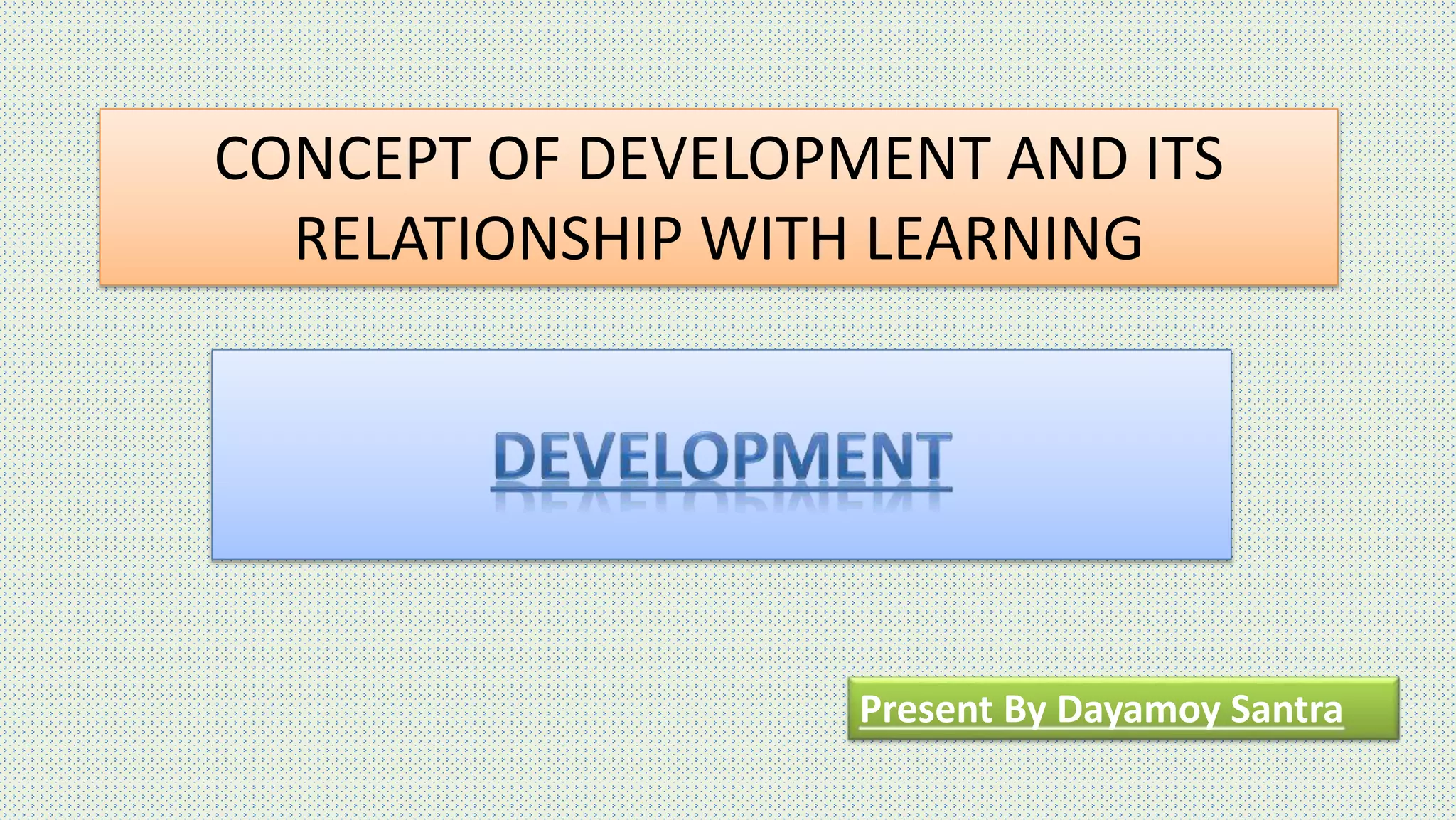 CONCEPT OF DEVELOPMENT AND ITS RELATIONSHIP WITH LEARNING

DEVELOPMENT

Present By Dayamoy Santra